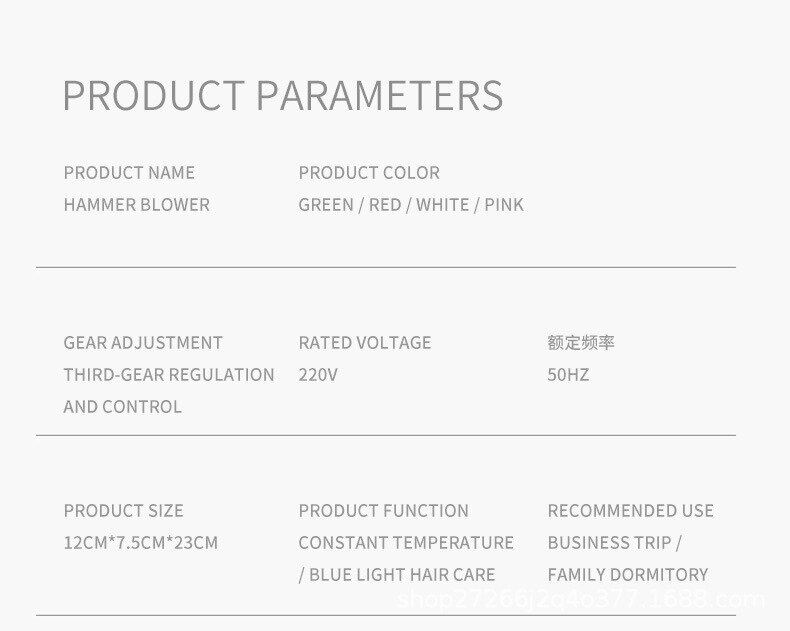 PRODUCT PARAMETERS

PRODUCT NAME
HAMMER BLOWER

PRODUCT COLOR
GREEN / RED / WHITE / PINK

GEAR ADJUSTMENT
THIRD-GEAR REGULATION AND CONTROL

RATED VOLTAGE
220V

额定频率
50HZ

PRODUCT SIZE
12CM*7.5CM*23CM

PRODUCT FUNCTION
CONSTANT TEMPERATURE / BLUE LIGHT HAIR CARE

RECOMMENDED USE
BUSINESS TRIP / FAMILY DORMITORY

shop27266j2q46377.1688.com